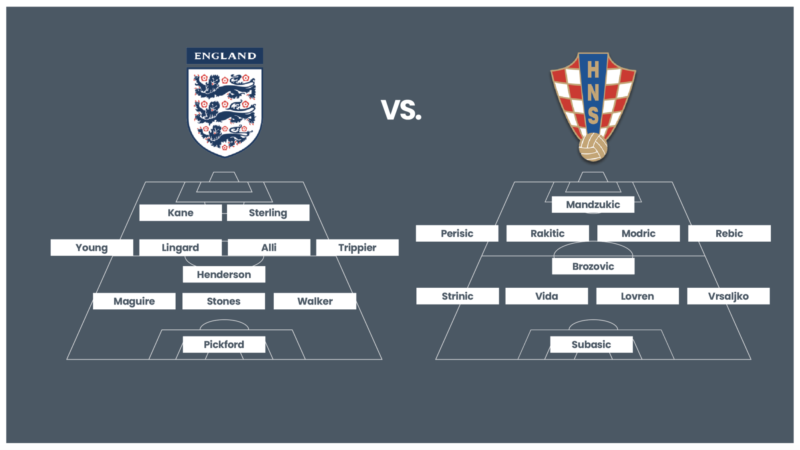 ENGLAND

VS.

HNS

Kane
Sterling
Young
Lingard
Alli
Trippier
Henderson
Maguire
Stones
Walker
Pickford

Mandzukic
Perisic
Rakitic
Modric
Rebic
Brozovic
Strinic
Vida
Lovren
Vrsaljko
Subasic